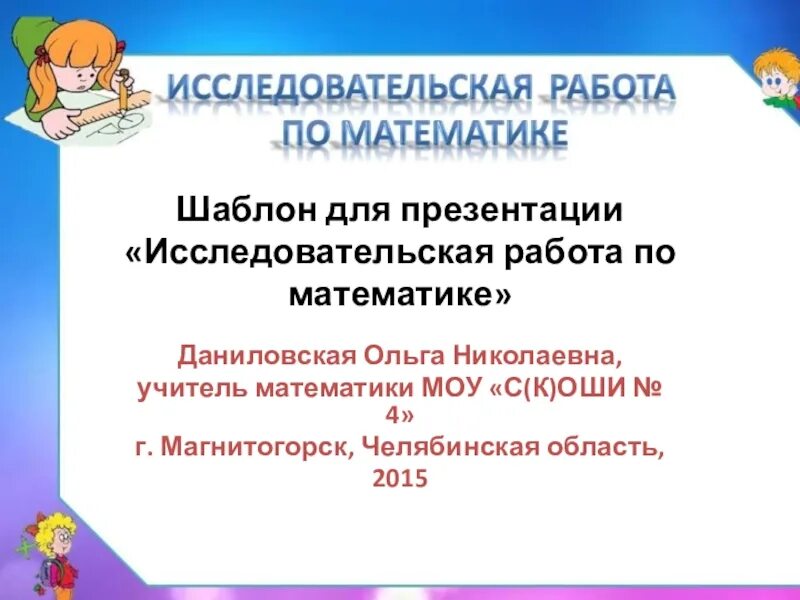 ИССЛЕДОВАТЕЛЬСКАЯ РАБОТА ПО МАТЕМАТИКЕ

Шаблон для презентации «Исследовательская работа по математике»

Даниловская Ольга Николаевна, учитель математики МОУ «С(К)ОШИ № 4»
г. Магнитогорск, Челябинская область, 2015